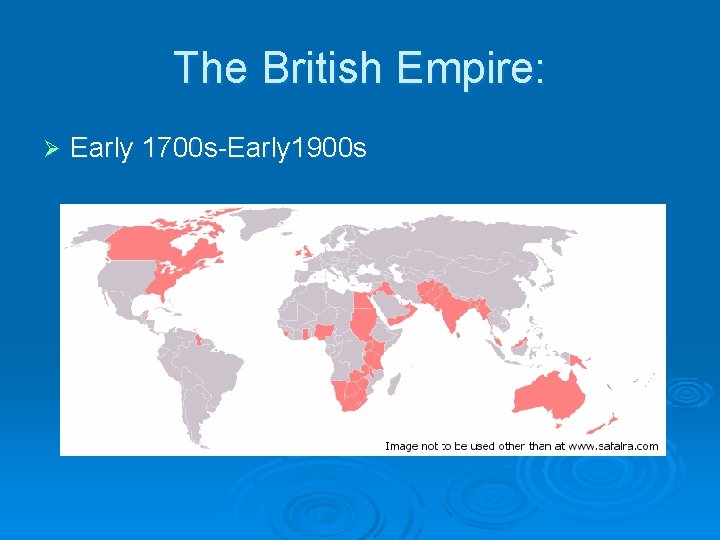 The British Empire:

➢ Early 1700s-Early1900s

Image not to be used other than at www.safalra.com